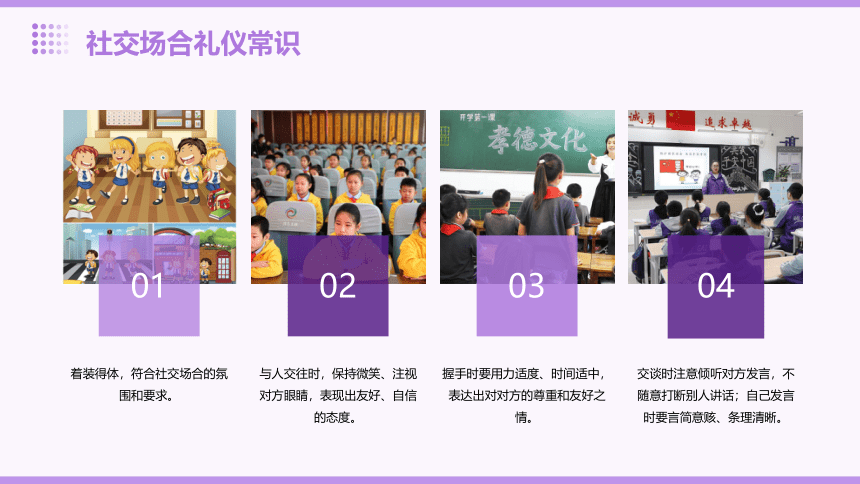 社交场合礼仪常识

开学第一课
孝德文化

诚勇 追求卓越

01

着装得体，符合社交场合的氛围和要求。

02

与人交往时，保持微笑、注视对方眼睛，表现出友好、自信的态度。

03

握手时要用力适度、时间适中，表达出对对方的尊重和友好之情。

04

交谈时注意倾听对方发言，不随意打断别人讲话；自己发言时要言简意赅、条理清晰。